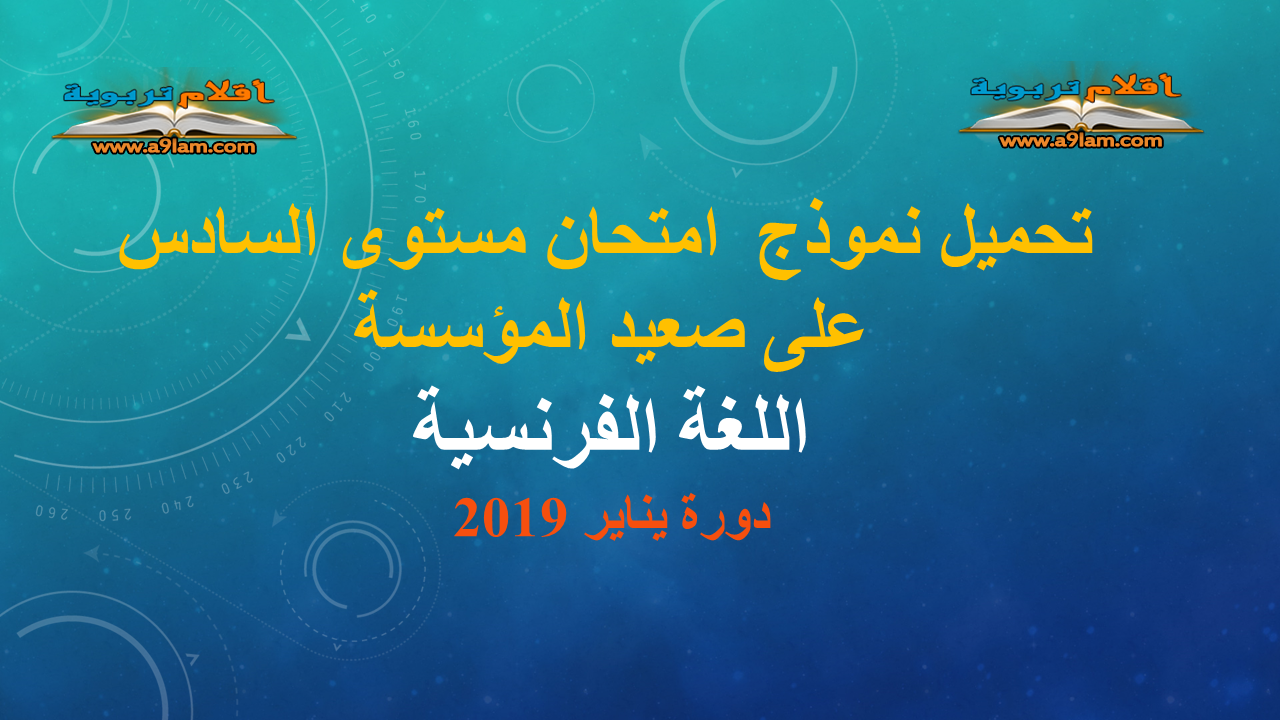 أقلام تربوية
www.a9lam.com

أقلام تربوية
www.a9lam.com

تحميل نموذج امتحان مستوى السادس على صعيد المؤسسة

اللغة الفرنسية

دورة يناير 2019